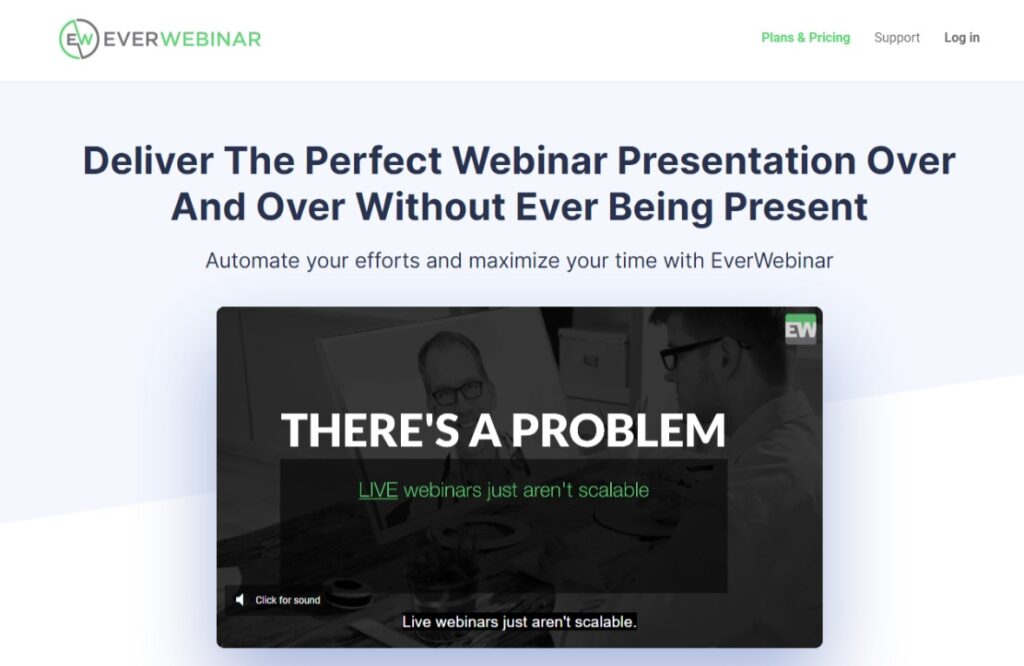 EW EVERWEBINAR

Plans & Pricing Support Log in

Deliver The Perfect Webinar Presentation Over And Over Without Ever Being Present

Automate your efforts and maximize your time with EverWebinar

EW

THERE'S A PROBLEM

LIVE webinars just aren't scalable

Click for sound

Live webinars just aren't scalable.